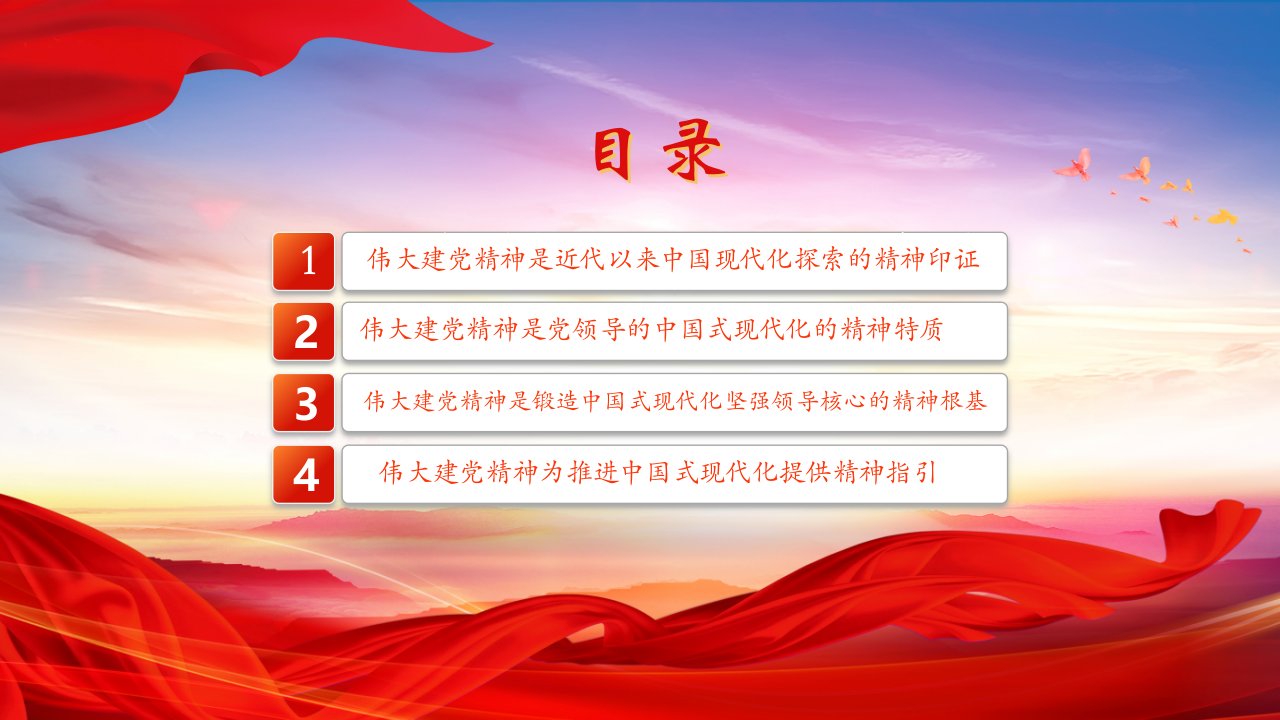 目录

1 伟大建党精神是近代以来中国现代化探索的精神印证

2 伟大建党精神是党领导的中国式现代化的精神特质

3 伟大建党精神是锻造中国式现代化坚强领导核心的精神根基

4 伟大建党精神为推进中国式现代化提供精神指引